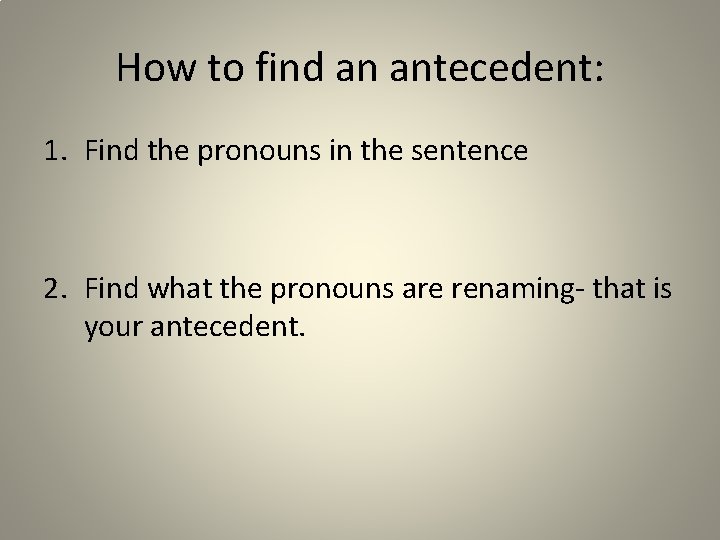 How to find an antecedent:

1. Find the pronouns in the sentence

2. Find what the pronouns are renaming- that is your antecedent.